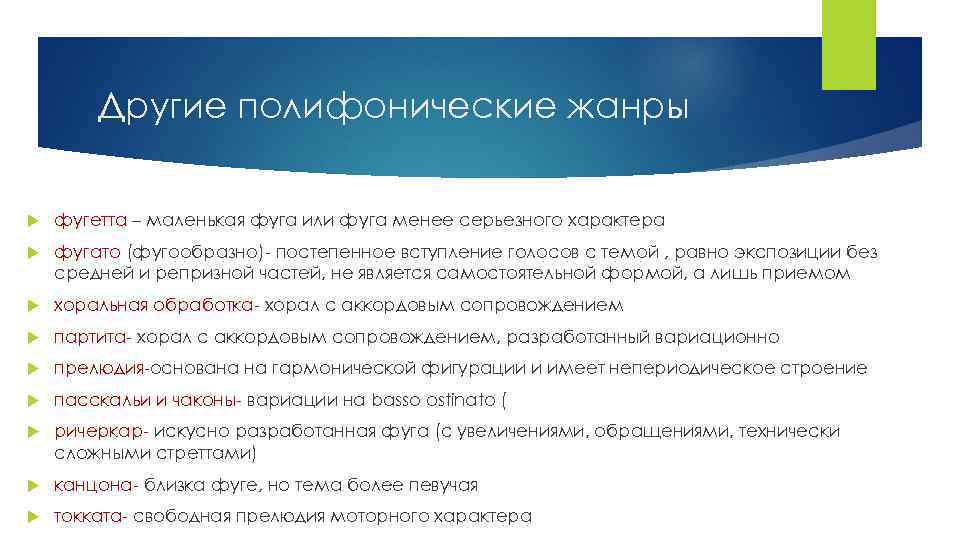 Другие полифонические жанры

фугетта – маленькая фуга или фуга менее серьезного характера

фугато (фугообразно)- постепенное вступление голосов с темой , равно экспозиции без средней и репризной частей, не является самостоятельной формой, а лишь приемом

хоральная обработка- хорал с аккордовым сопровождением

партита- хорал с аккордовым сопровождением, разработанный вариационно

прелюдия-основана на гармонической фигурации и имеет непериодическое строение

пасскальи и чаконы- вариации на basso ostinato (

ричеркар- искусно разработанная фуга (с увеличениями, обращениями, технически сложными стреттами)

канцона- близка фуге, но тема более певучая

токката- свободная прелюдия моторного характера